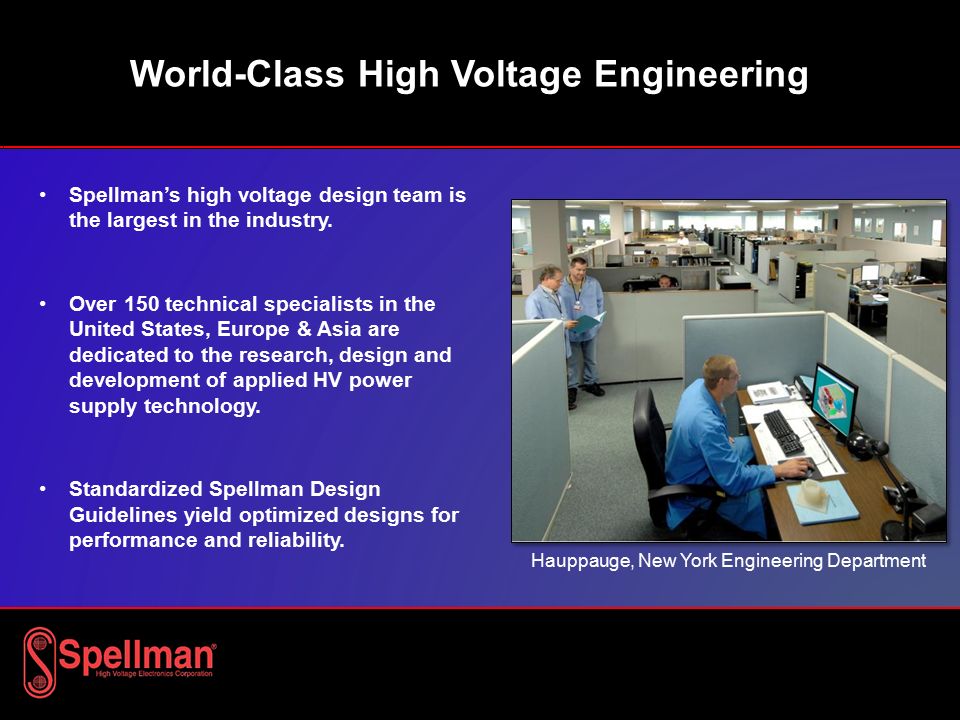 World-Class High Voltage Engineering

• Spellman's high voltage design team is the largest in the industry.

• Over 150 technical specialists in the United States, Europe & Asia are dedicated to the research, design and development of applied HV power supply technology.

• Standardized Spellman Design Guidelines yield optimized designs for performance and reliability.

Hauppauge, New York Engineering Department

Spellman®
High Voltage Electronics Corporation